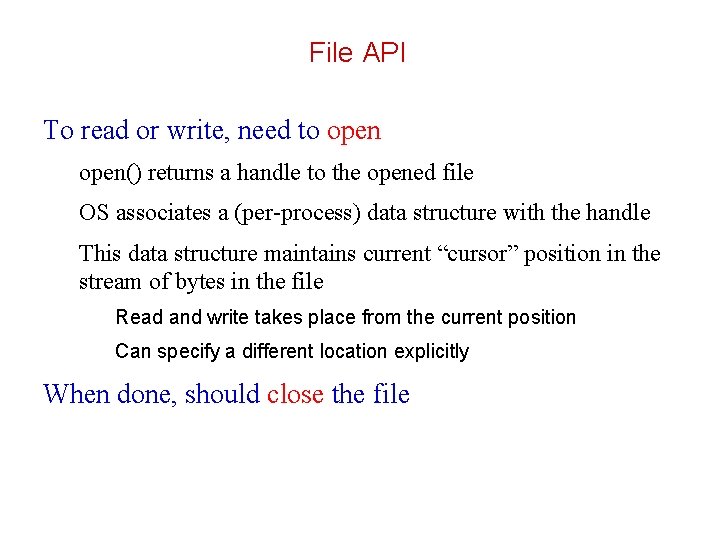 File API

To read or write, need to open

open() returns a handle to the opened file

OS associates a (per-process) data structure with the handle

This data structure maintains current “cursor” position in the stream of bytes in the file

Read and write takes place from the current position

Can specify a different location explicitly

When done, should close the file